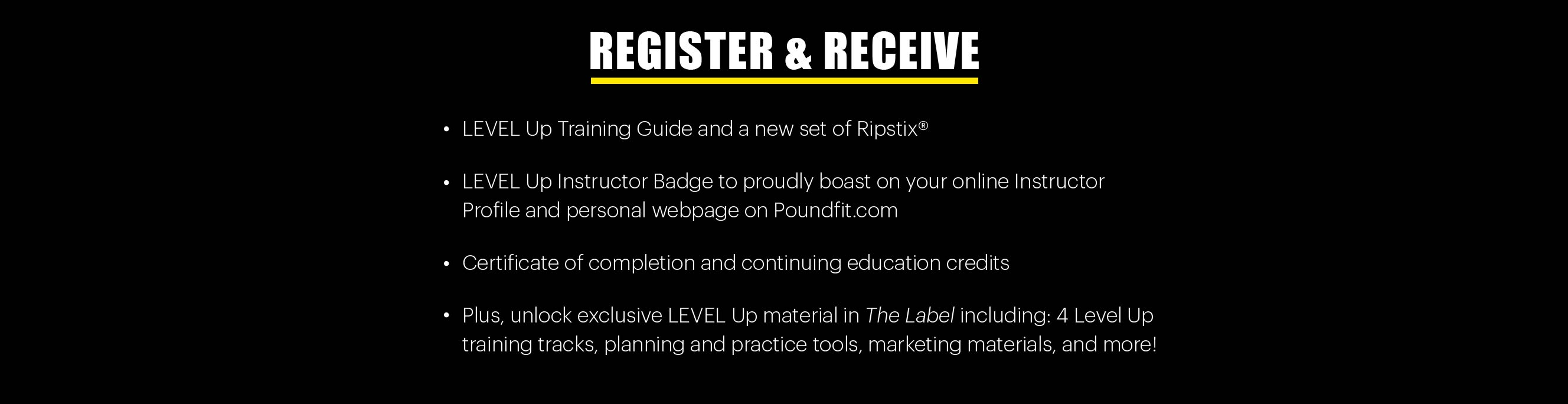 REGISTER & RECEIVE

• LEVEL Up Training Guide and a new set of Ripstix®

• LEVEL Up Instructor Badge to proudly boast on your online Instructor Profile and personal webpage on Poundfit.com

• Certificate of completion and continuing education credits

• Plus, unlock exclusive LEVEL Up material in The Label including: 4 Level Up training tracks, planning and practice tools, marketing materials, and more!